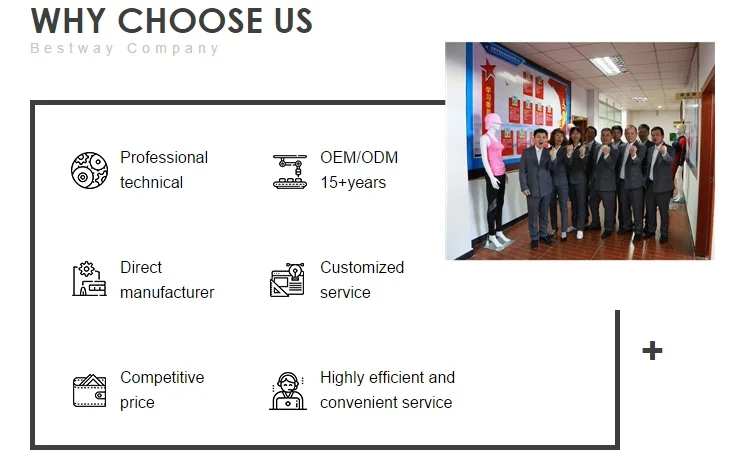 WHY CHOOSE US
Bestway Company

Professional technical

OEM/ODM 15+years

Direct manufacturer

Customized service

Competitive price

Highly efficient and convenient service

+